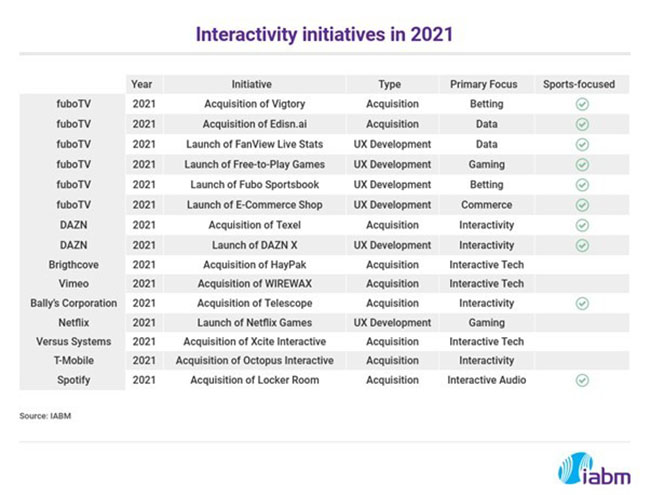 Interactivity initiatives in 2021

| | Year | Initiative | Type | Primary Focus | Sports-focused |
|---|---|---|---|---|---|
| fuboTV | 2021 | Acquisition of Vigtory | Acquisition | Betting | ✓ |
| fuboTV | 2021 | Acquisition of Edisn.ai | Acquisition | Data | ✓ |
| fuboTV | 2021 | Launch of FanView Live Stats | UX Development | Data | ✓ |
| fuboTV | 2021 | Launch of Free-to-Play Games | UX Development | Gaming | ✓ |
| fuboTV | 2021 | Launch of Fubo Sportsbook | UX Development | Betting | ✓ |
| fuboTV | 2021 | Launch of E-Commerce Shop | UX Development | Commerce | ✓ |
| DAZN | 2021 | Acquisition of Texel | Acquisition | Interactivity | ✓ |
| DAZN | 2021 | Launch of DAZN X | UX Development | Interactivity | ✓ |
| Brigthcove | 2021 | Acquisition of HayPak | Acquisition | Interactive Tech | |
| Vimeo | 2021 | Acquisition of WIREWAX | Acquisition | Interactive Tech | |
| Bally's Corporation | 2021 | Acquisition of Telescope | Acquisition | Interactivity | ✓ |
| Netflix | 2021 | Launch of Netflix Games | UX Development | Gaming | |
| Versus Systems | 2021 | Acquisition of Xcite Interactive | Acquisition | Interactive Tech | |
| T-Mobile | 2021 | Acquisition of Octopus Interactive | Acquisition | Interactivity | |
| Spotify | 2021 | Acquisition of Locker Room | Acquisition | Interactive Audio | ✓ |

Source: IABM

iabm